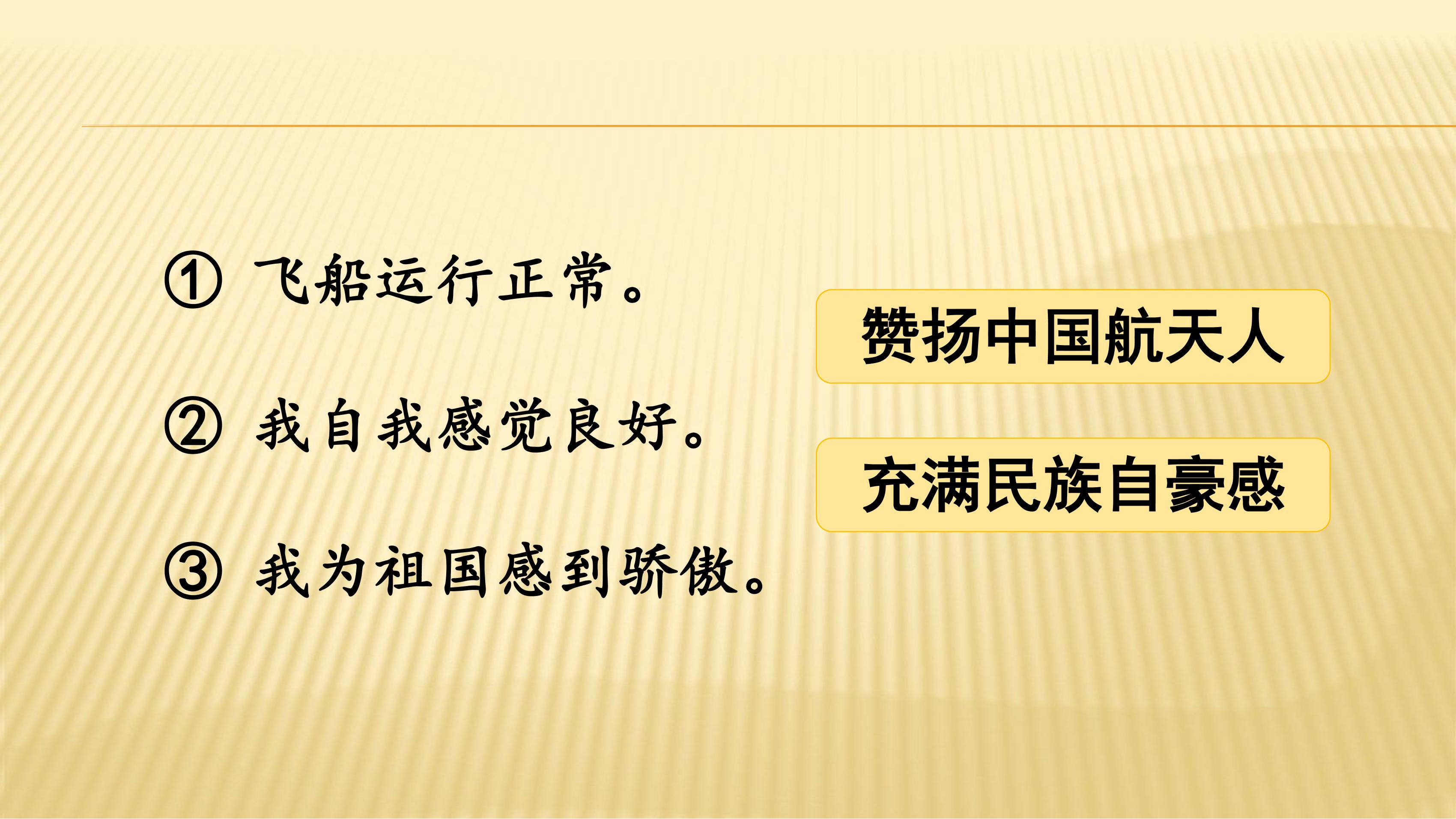 ① 飞船运行正常。

② 我自我感觉良好。

③ 我为祖国感到骄傲。

赞扬中国航天人

充满民族自豪感